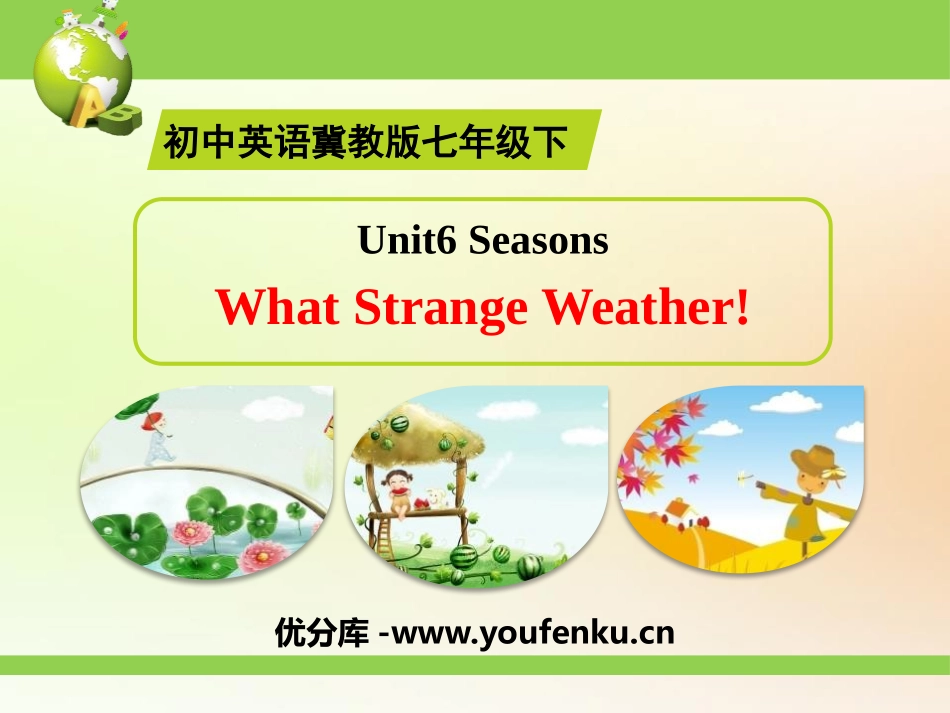 初中英语冀教版七年级下

Unit6 Seasons

What Strange Weather!

优分库 -www.youfenku.cn